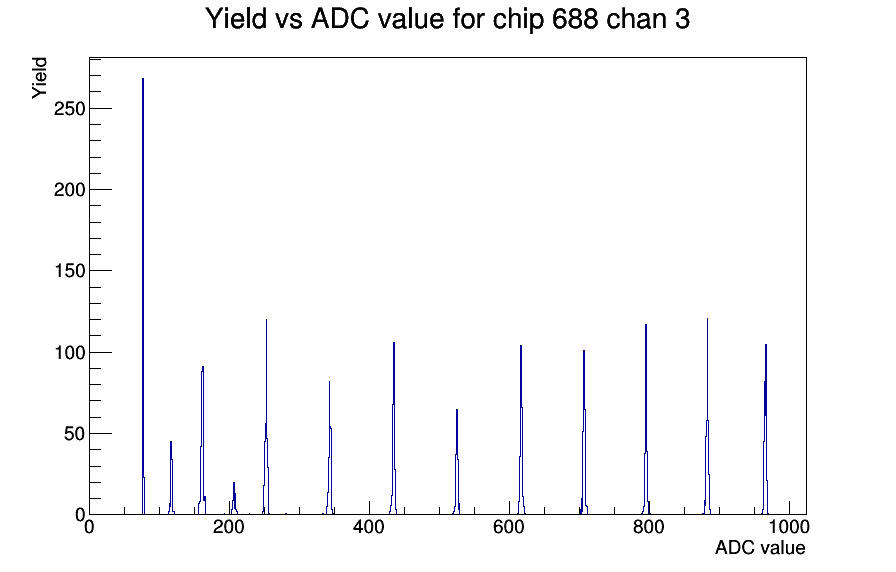 Yield vs ADC value for chip 688 chan 3

Yield

250

200

150

100

50

0

0

200

400

600

800

1000

ADC value